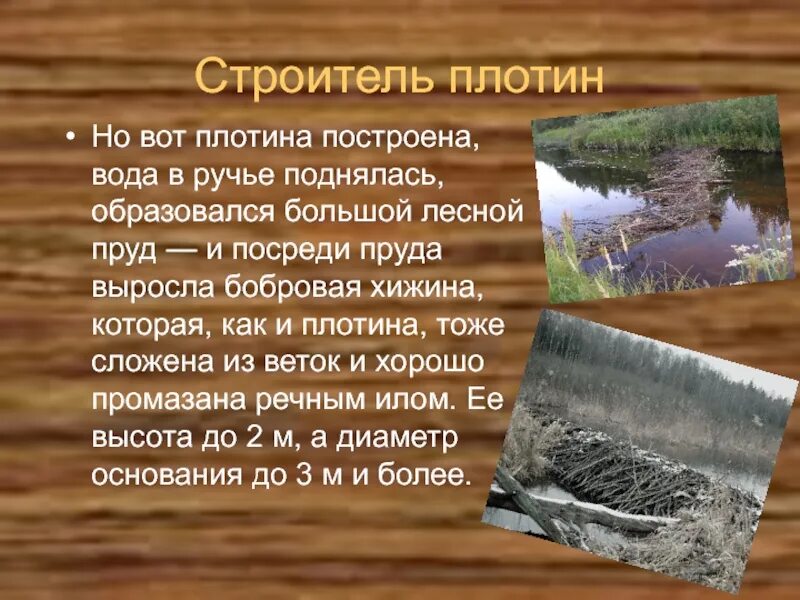 Строитель плотин

• Но вот плотина построена, вода в ручье поднялась, образовался большой лесной пруд — и посреди пруда выросла бобровая хижина, которая, как и плотина, тоже сложена из веток и хорошо промазана речным илом. Ее высота до 2 м, а диаметр основания до 3 м и более.